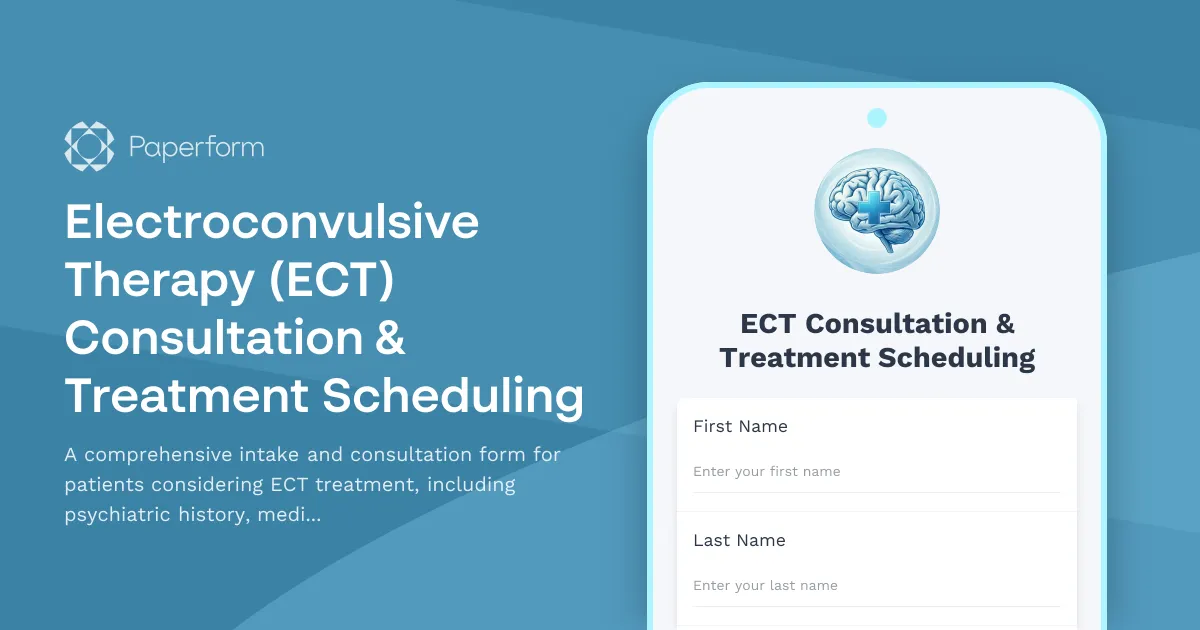 Paperform

Electroconvulsive Therapy (ECT) Consultation & Treatment Scheduling

A comprehensive intake and consultation form for patients considering ECT treatment, including psychiatric history, medi...

ECT Consultation & Treatment Scheduling

First Name

Enter your first name

Last Name

Enter your last name